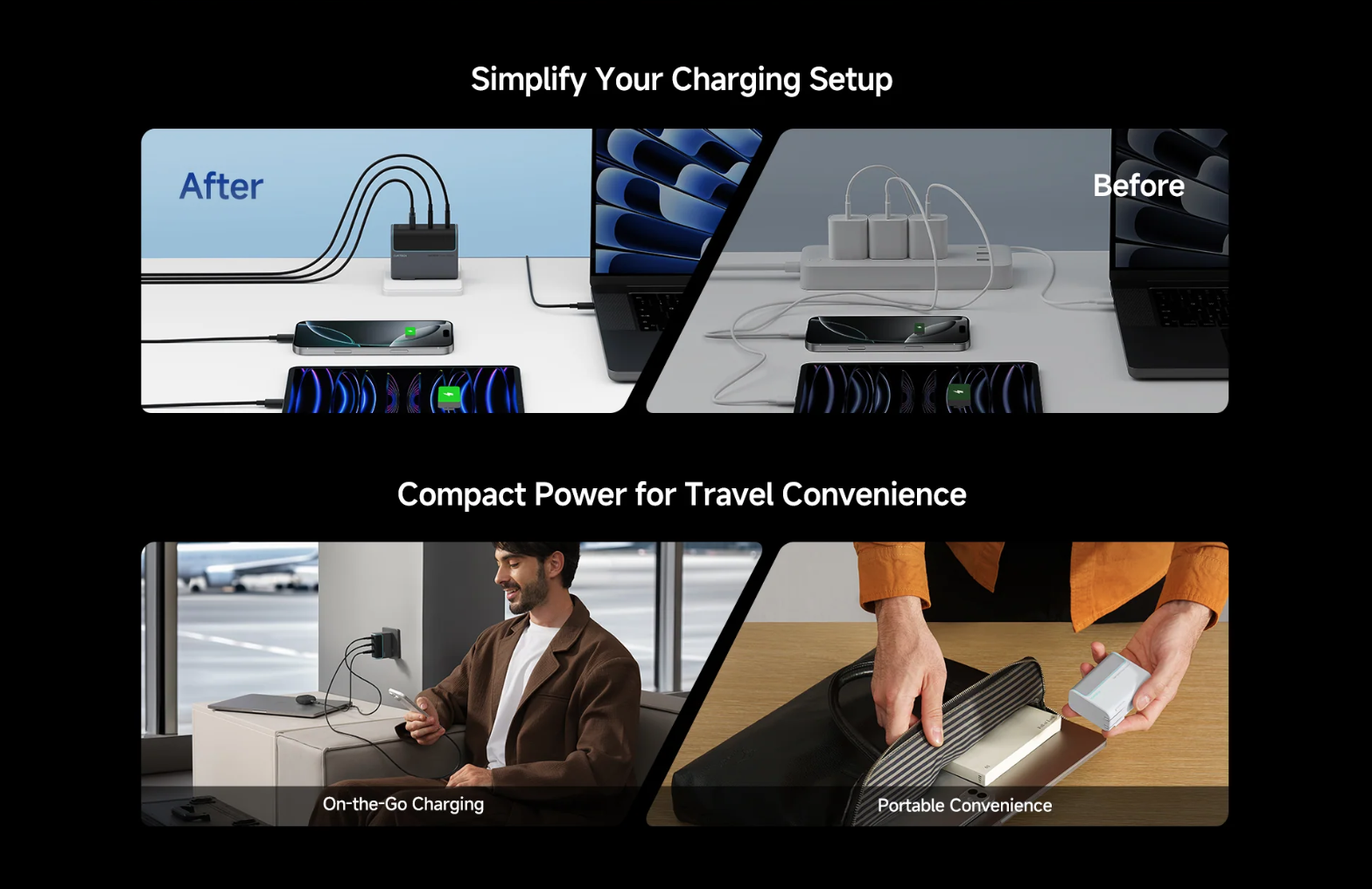 Simplify Your Charging Setup

After

Before

Compact Power for Travel Convenience

On-the-Go Charging

Portable Convenience